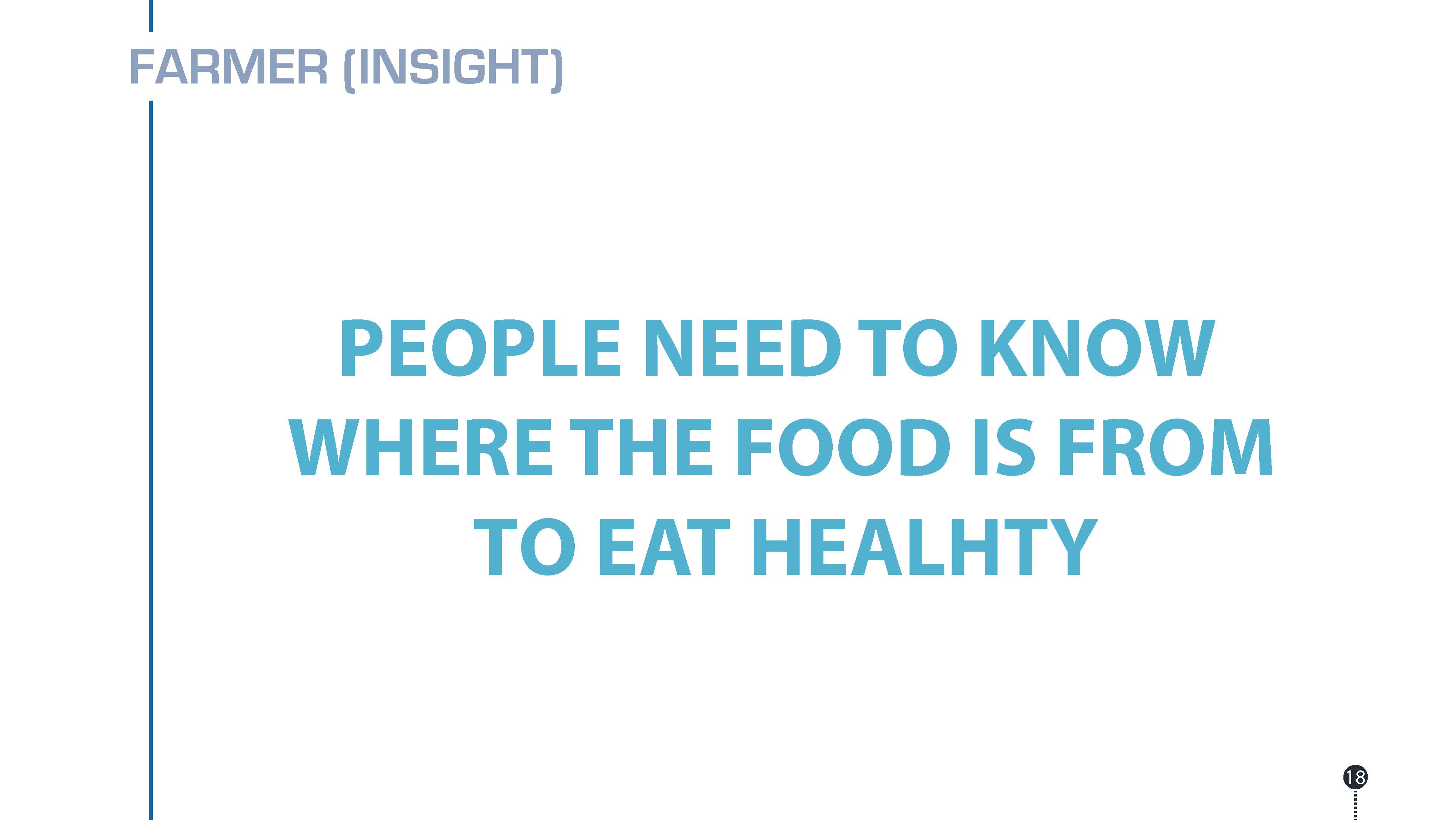 FARMER (INSIGHT)

PEOPLE NEED TO KNOW WHERE THE FOOD IS FROM TO EAT HEALHTY

18